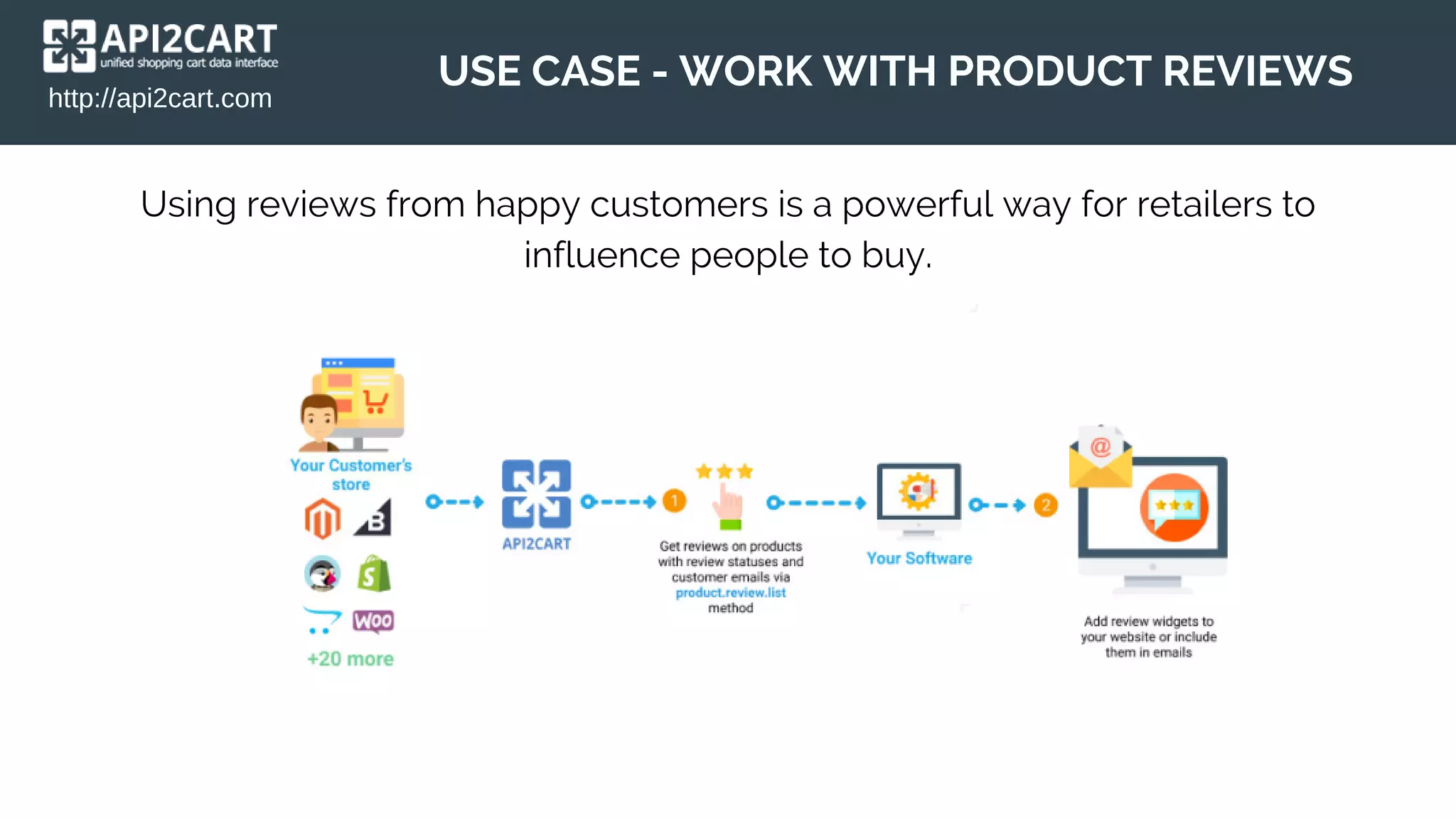 API2CART
unified shopping cart data interface
http://api2cart.com

USE CASE - WORK WITH PRODUCT REVIEWS

Using reviews from happy customers is a powerful way for retailers to influence people to buy.

Your Customer's store

B

S

Woo

+20 more

API2CART

1

Get reviews on products with review statuses and customer emails via product.review.list method

Your Software

2

@

Add review widgets to your website or include them in emails